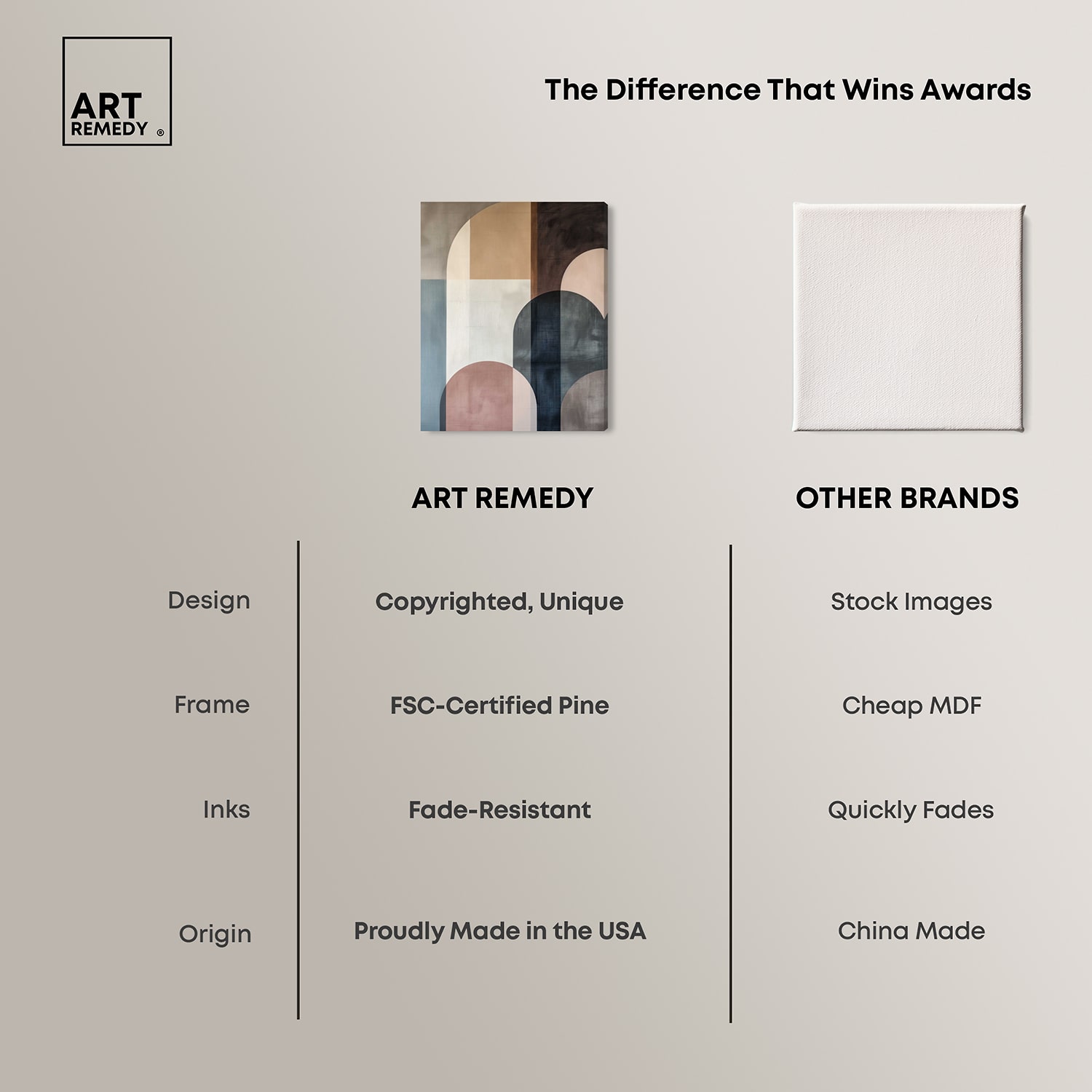 ART REMEDY ®

The Difference That Wins Awards

| | ART REMEDY | OTHER BRANDS |
|---|---|---|
| Design | Copyrighted, Unique | Stock Images |
| Frame | FSC-Certified Pine | Cheap MDF |
| Inks | Fade-Resistant | Quickly Fades |
| Origin | Proudly Made in the USA | China Made |